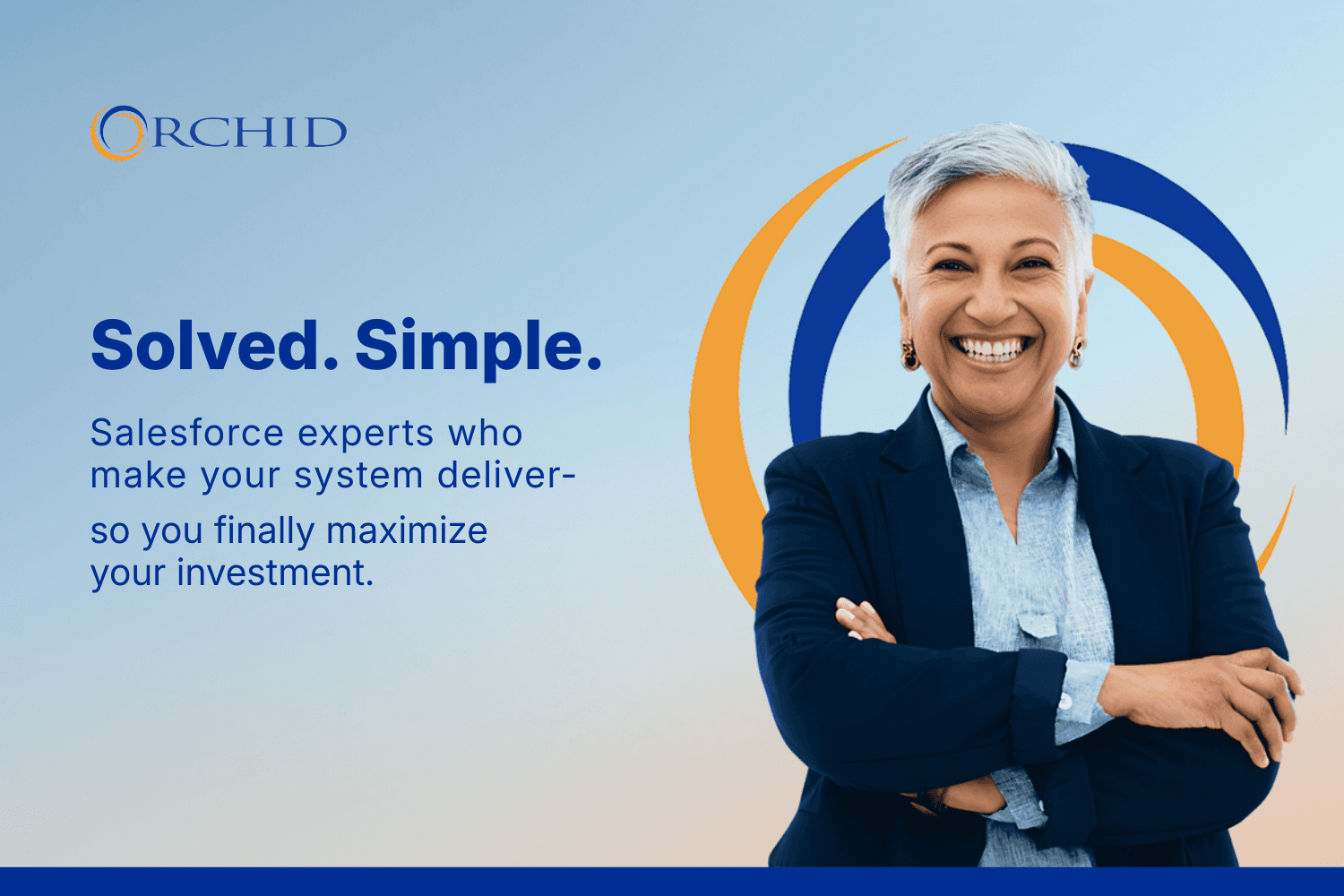 ORCHID

Solved. Simple.

Salesforce experts who make your system deliver-

so you finally maximize your investment.